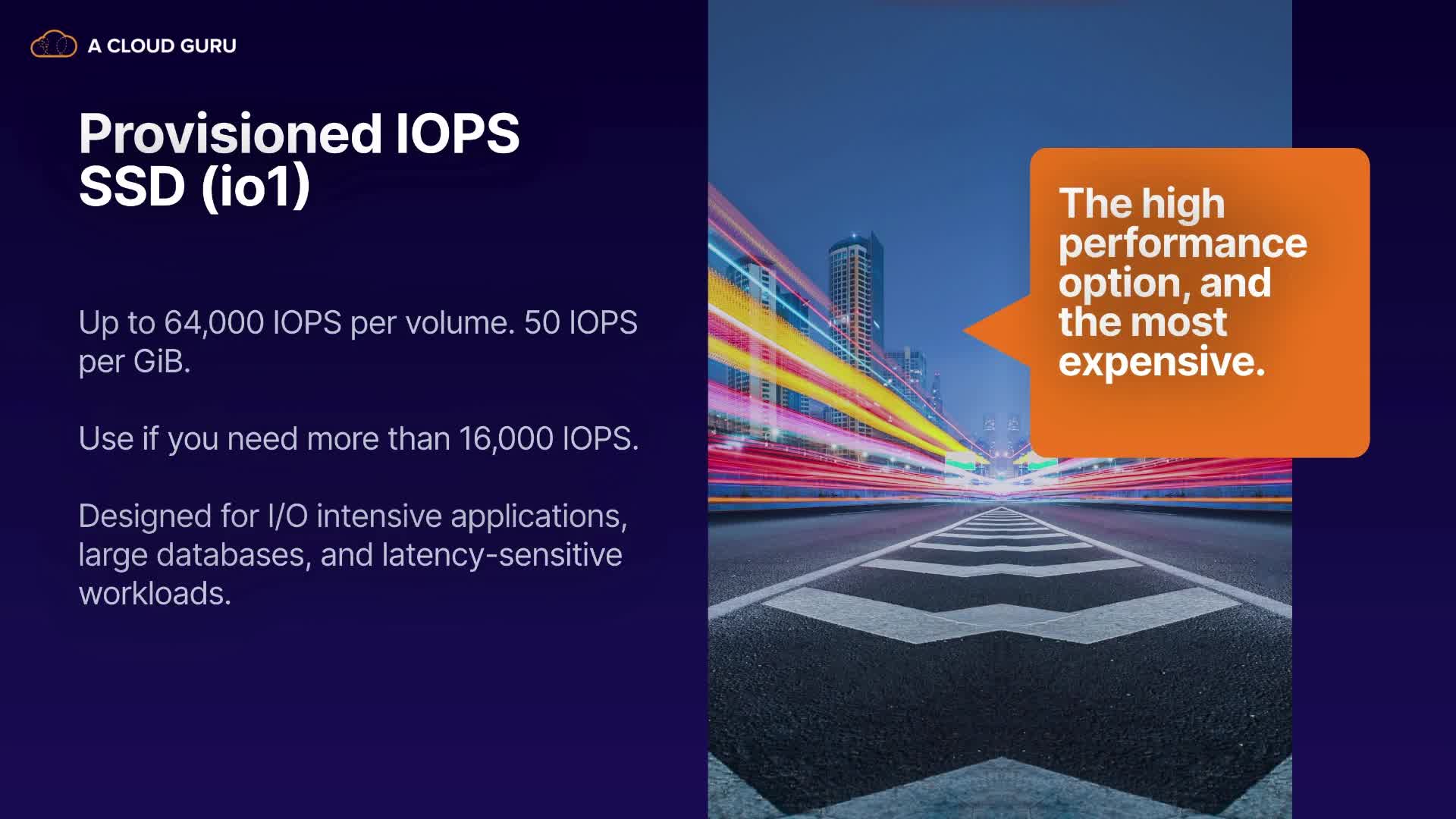 A CLOUD GURU

Provisioned IOPS SSD (io1)

Up to 64,000 IOPS per volume. 50 IOPS per GiB.

Use if you need more than 16,000 IOPS.

Designed for I/O intensive applications, large databases, and latency-sensitive workloads.

The high performance option, and the most expensive.